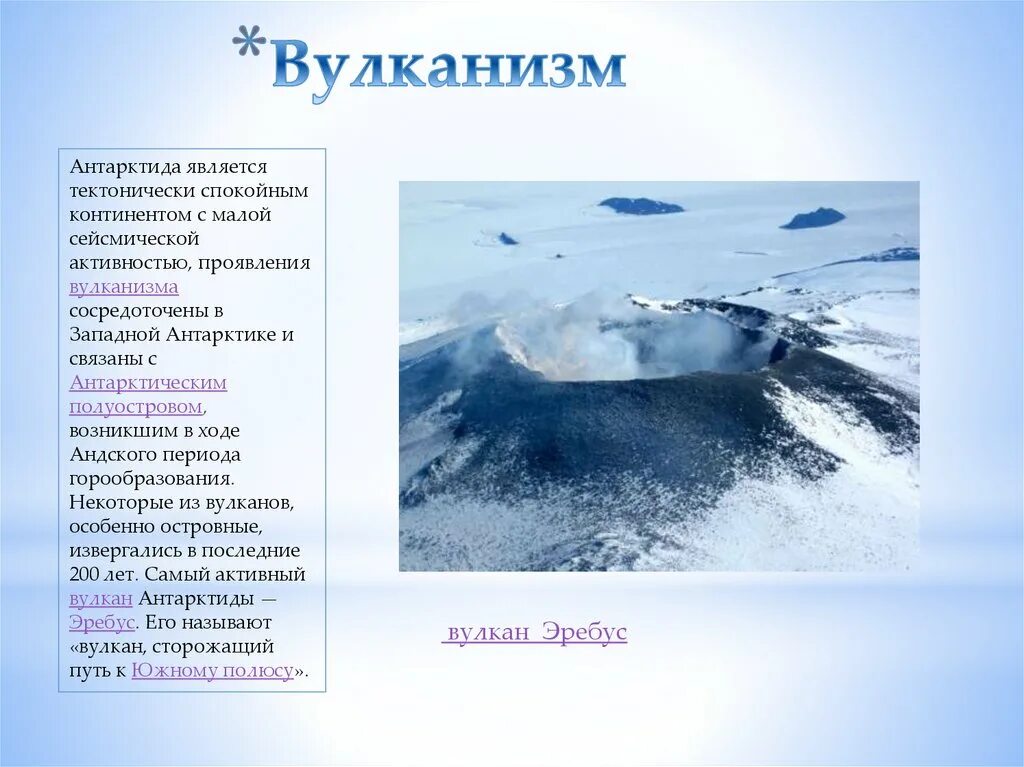 *Вулканизм

Антарктида является тектонически спокойным континентом с малой сейсмической активностью, проявления вулканизма сосредоточены в Западной Антарктике и связаны с Антарктическим полуостровом, возникшим в ходе Андского периода горообразования. Некоторые из вулканов, особенно островные, извергались в последние 200 лет. Самый активный вулкан Антарктиды — Эребус. Его называют «вулкан, сторожащий путь к Южному полюсу».

вулкан Эребус